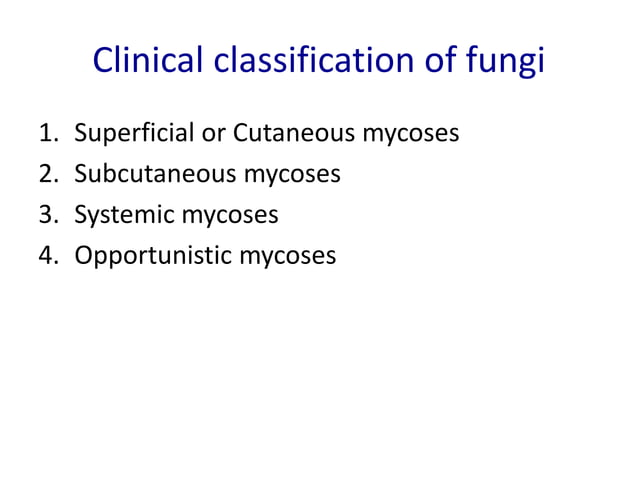 Clinical classification of fungi

1. Superficial or Cutaneous mycoses
2. Subcutaneous mycoses
3. Systemic mycoses
4. Opportunistic mycoses